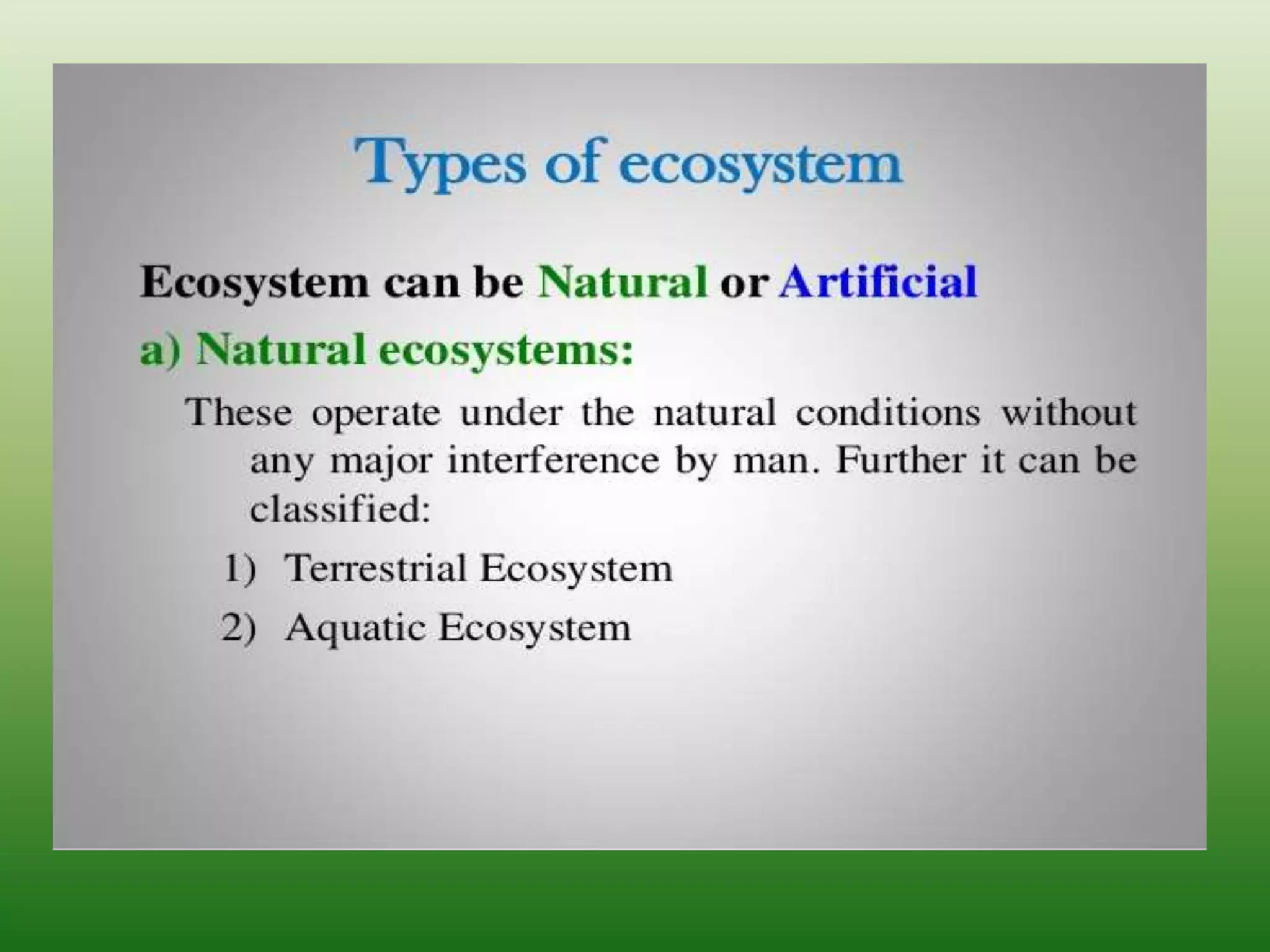 Types of ecosystem

Ecosystem can be Natural or Artificial

a) Natural ecosystems:

These operate under the natural conditions without any major interference by man. Further it can be classified:

1) Terrestrial Ecosystem

2) Aquatic Ecosystem